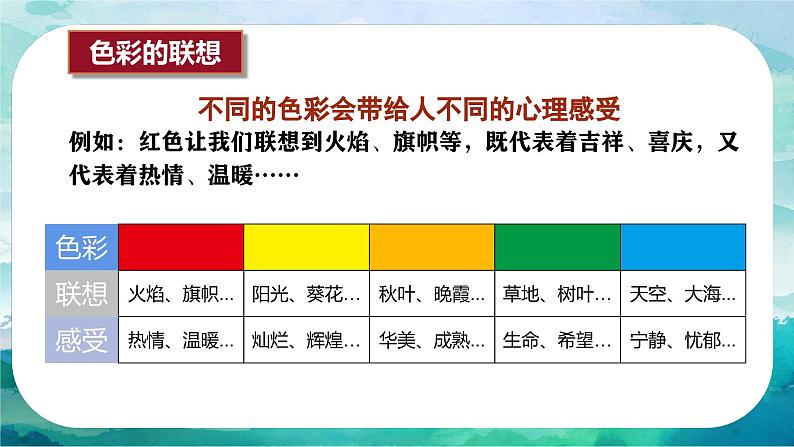 色彩的联想

不同的色彩会带给人不同的心理感受

例如：红色让我们联想到火焰、旗帜等，既代表着吉祥、喜庆，又代表着热情、温暖……

| 色彩 | | | | | |
|---|---|---|---|---|---|
| 联想 | 火焰、旗帜… | 阳光、葵花… | 秋叶、晚霞… | 草地、树叶… | 天空、大海… |
| 感受 | 热情、温暖… | 灿烂、辉煌… | 华美、成熟… | 生命、希望… | 宁静、忧郁… |